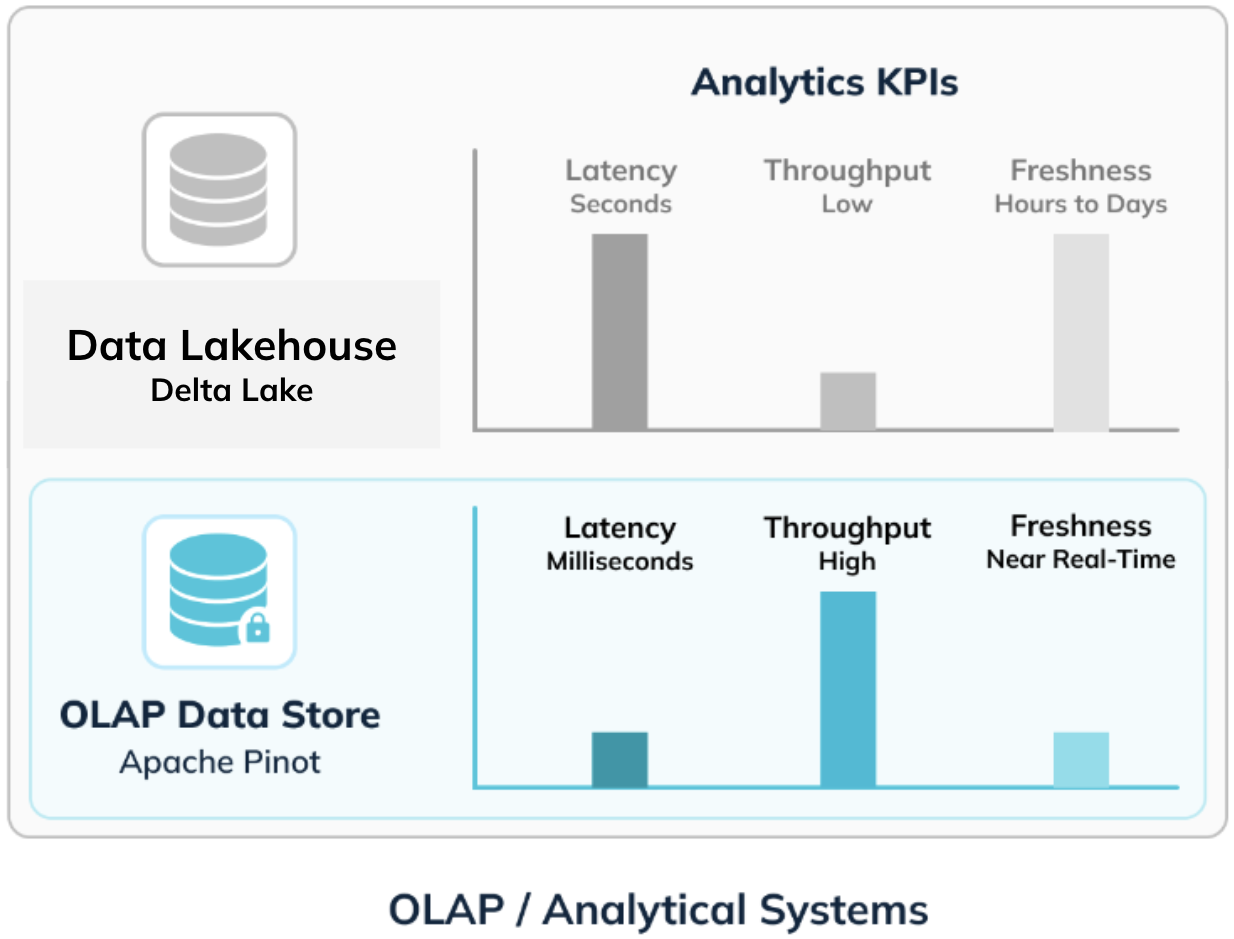 Analytics KPIs

Data Lakehouse
Delta Lake

Latency
Seconds

Throughput
Low

Freshness
Hours to Days

OLAP Data Store
Apache Pinot

Latency
Milliseconds

Throughput
High

Freshness
Near Real-Time

OLAP / Analytical Systems